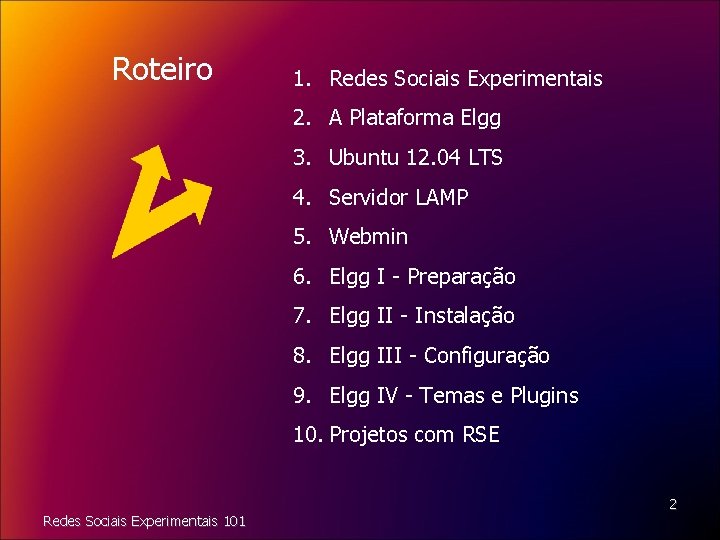 Roteiro

1. Redes Sociais Experimentais
2. A Plataforma Elgg
3. Ubuntu 12.04 LTS
4. Servidor LAMP
5. Webmin
6. Elgg I - Preparação
7. Elgg II - Instalação
8. Elgg III - Configuração
9. Elgg IV - Temas e Plugins
10. Projetos com RSE

2

Redes Sociais Experimentais 101